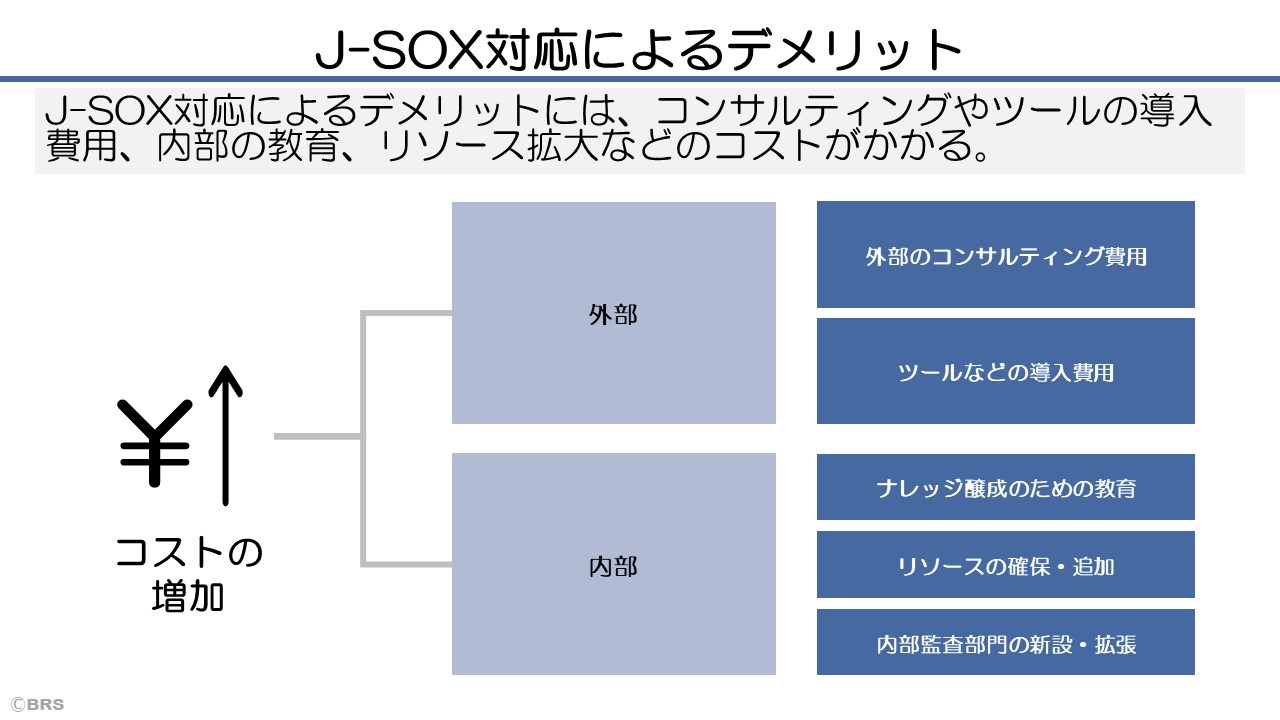 J-SOX対応によるデメリット

J-SOX対応によるデメリットには、コンサルティングやツールの導入費用、内部の教育、リソース拡大などのコストがかかる。

¥↑

コストの増加

外部

外部のコンサルティング費用

ツールなどの導入費用

内部

ナレッジ醸成のための教育

リソースの確保・追加

内部監査部門の新設・拡張

©BRS